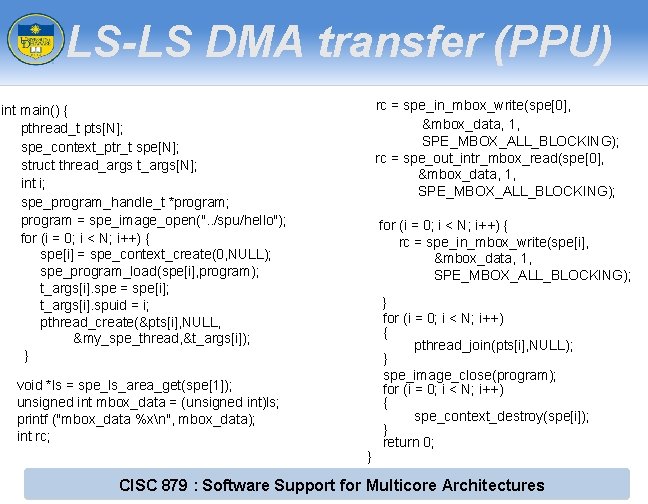 LS-LS DMA transfer (PPU)

int main() {
pthread_t pts[N];
spe_context_ptr_t spe[N];
struct thread_args t_args[N];
int i;
spe_program_handle_t *program;
program = spe_image_open("../spu/hello");
for (i = 0; i < N; i++) {
spe[i] = spe_context_create(0,NULL);
spe_program_load(spe[i],program);
t_args[i].spe = spe[i];
t_args[i].spuid = i;
pthread_create(&pts[i],NULL,
&my_spe_thread,&t_args[i]);
}

void *ls = spe_ls_area_get(spe[1]);
unsigned int mbox_data = (unsigned int)ls;
printf ("mbox_data %x\n", mbox_data);
int rc;

rc = spe_in_mbox_write(spe[0],
&mbox_data, 1,
SPE_MBOX_ALL_BLOCKING);
rc = spe_out_intr_mbox_read(spe[0],
&mbox_data, 1,
SPE_MBOX_ALL_BLOCKING);

for (i = 0; i < N; i++) {
rc = spe_in_mbox_write(spe[i],
&mbox_data, 1,
SPE_MBOX_ALL_BLOCKING);

}
for (i = 0; i < N; i++)
{
pthread_join(pts[i],NULL);
}
spe_image_close(program);
for (i = 0; i < N; i++)
{
spe_context_destroy(spe[i]);
}
return 0;
}

CISC 879 : Software Support for Multicore Architectures